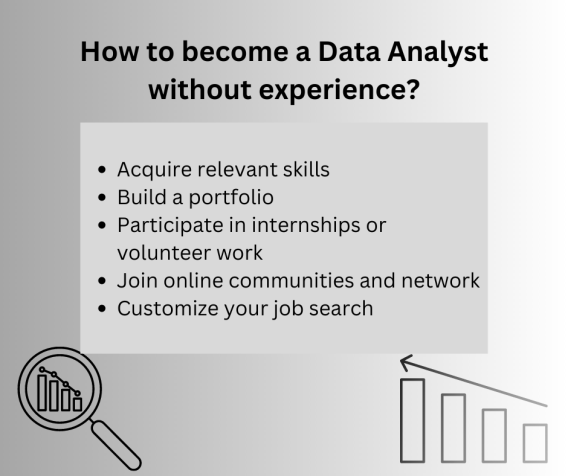 How to become a Data Analyst without experience?

- Acquire relevant skills
- Build a portfolio
- Participate in internships or volunteer work
- Join online communities and network
- Customize your job search